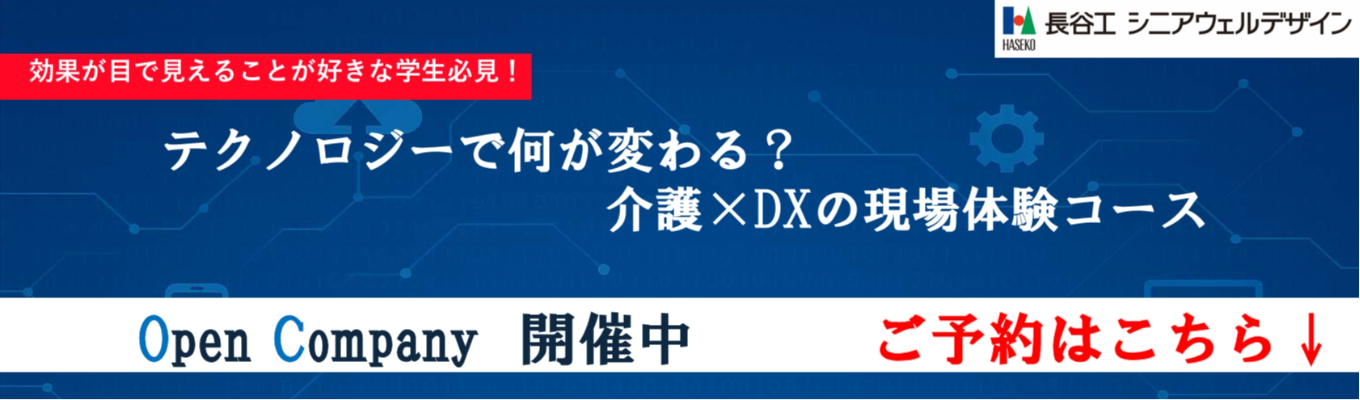 HASEKO 長谷工 シニアウェルデザイン

効果が目で見えることが好きな学生必見！

テクノロジーで何が変わる？
介護×DXの現場体験コース

Open Company 開催中

ご予約はこちら↓